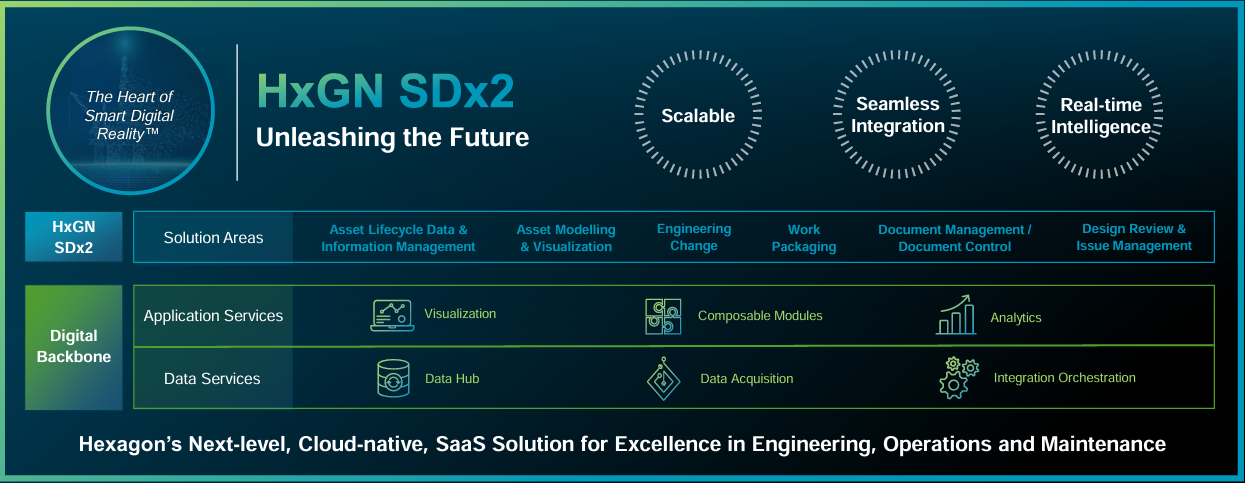 The Heart of Smart Digital Reality™

HxGN SDx2

Unleashing the Future

Scalable

Seamless Integration

Real-time Intelligence

HxGN SDx2

Solution Areas

Asset Lifecycle Data & Information Management

Asset Modelling & Visualization

Engineering Change

Work Packaging

Document Management / Document Control

Design Review & Issue Management

Digital Backbone

Application Services

Visualization

Composable Modules

Analytics

Data Services

Data Hub

Data Acquisition

Integration Orchestration

Hexagon's Next-level, Cloud-native, SaaS Solution for Excellence in Engineering, Operations and Maintenance